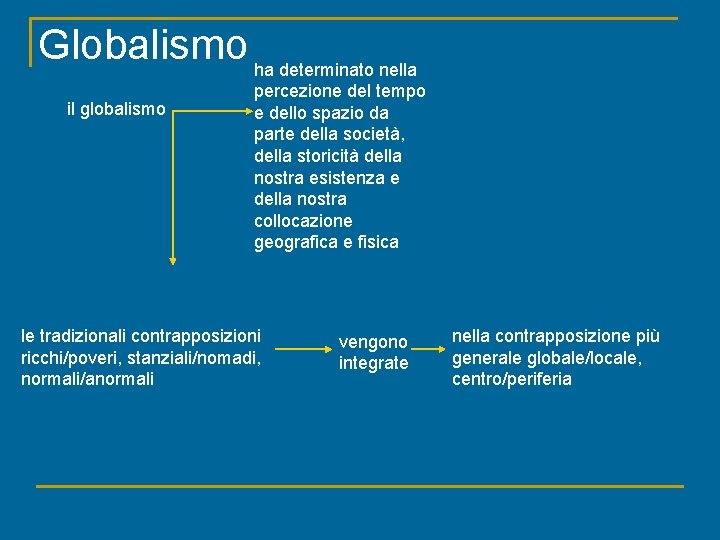 Globalismo

il globalismo

ha determinato nella percezione del tempo e dello spazio da parte della società, della storicità della nostra esistenza e della nostra collocazione geografica e fisica

le tradizionali contrapposizioni ricchi/poveri, stanziali/nomadi, normali/anormali

vengono integrate

nella contrapposizione più generale globale/locale, centro/periferia